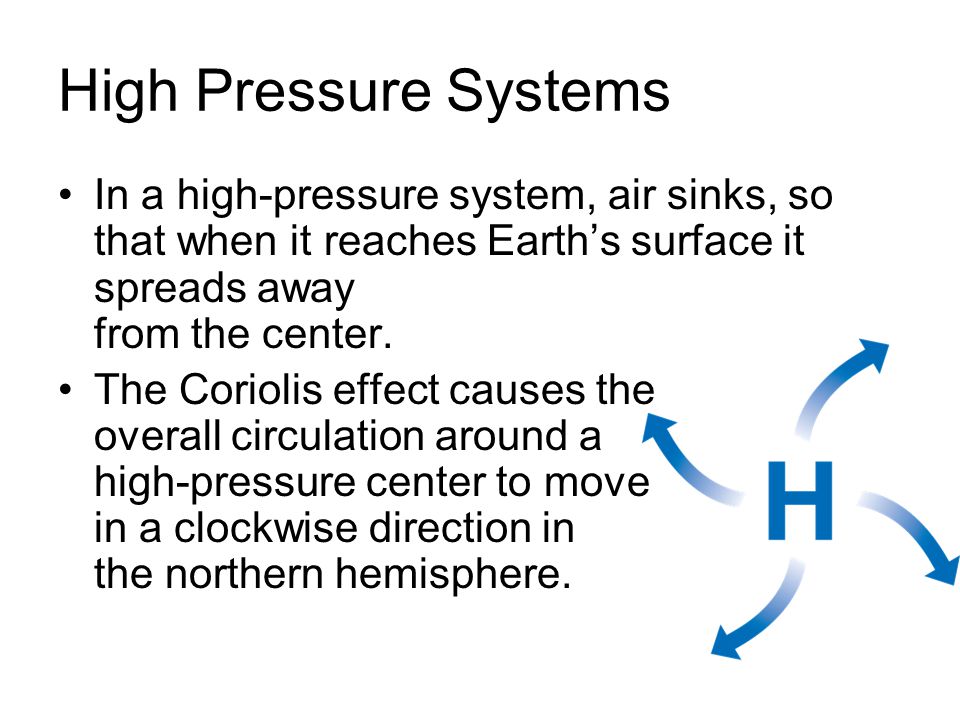 High Pressure Systems

• In a high-pressure system, air sinks, so that when it reaches Earth’s surface it spreads away from the center.

• The Coriolis effect causes the overall circulation around a high-pressure center to move in a clockwise direction in the northern hemisphere.

H